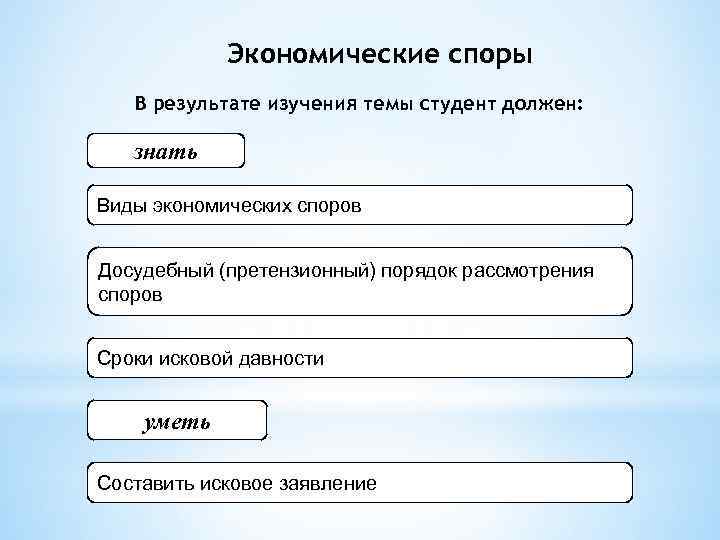 Экономические споры

В результате изучения темы студент должен:

знать

Виды экономических споров

Досудебный (претензионный) порядок рассмотрения споров

Сроки исковой давности

уметь

Составить исковое заявление